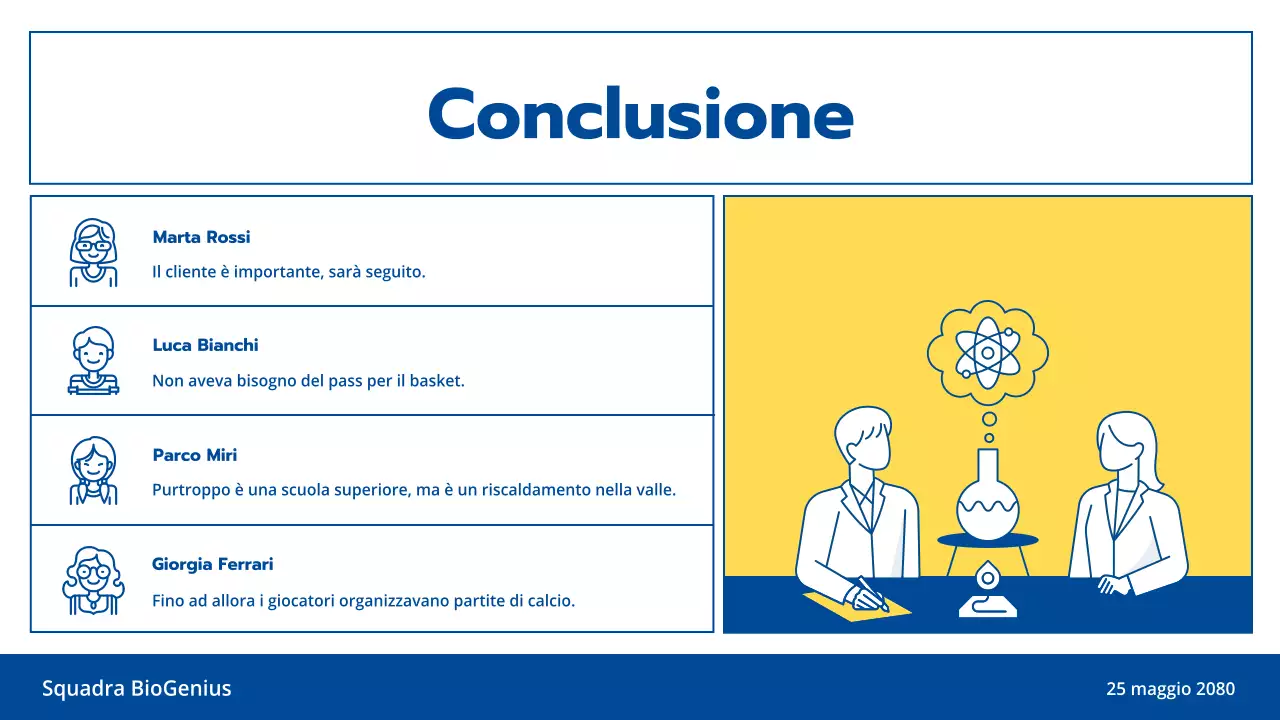 Conclusione

Marta Rossi
Il cliente è importante, sarà seguito.

Luca Bianchi
Non aveva bisogno del pass per il basket.

Parco Miri
Purtroppo è una scuola superiore, ma è un riscaldamento nella valle.

Giorgia Ferrari
Fino ad allora i giocatori organizzavano partite di calcio.

Squadra BioGenius

25 maggio 2080